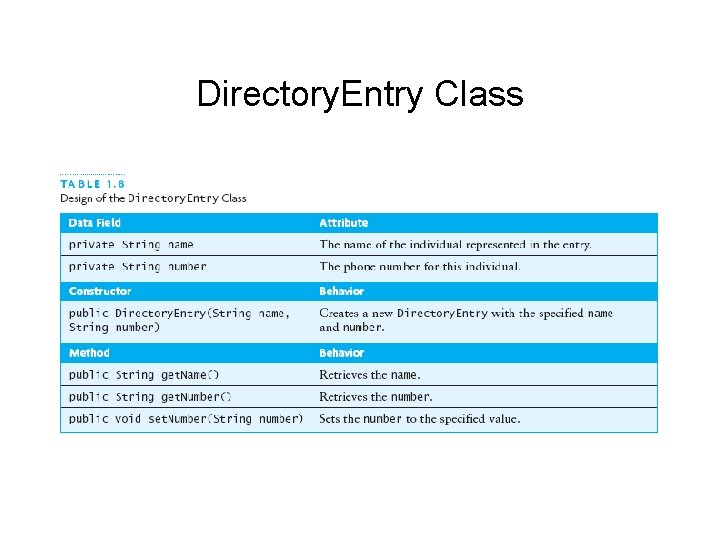 DirectoryEntry Class

TABLE 1.8
Design of the DirectoryEntry Class

| Data Field | Attribute |
|---|---|
| private String name | The name of the individual represented in the entry. |
| private String number | The phone number for this individual. |
| **Constructor** | **Behavior** |
| public DirectoryEntry(String name, String number) | Creates a new DirectoryEntry with the specified name and number. |
| **Method** | **Behavior** |
| public String getName() | Retrieves the name. |
| public String getNumber() | Retrieves the number. |
| public void setNumber(String number) | Sets the number to the specified value. |